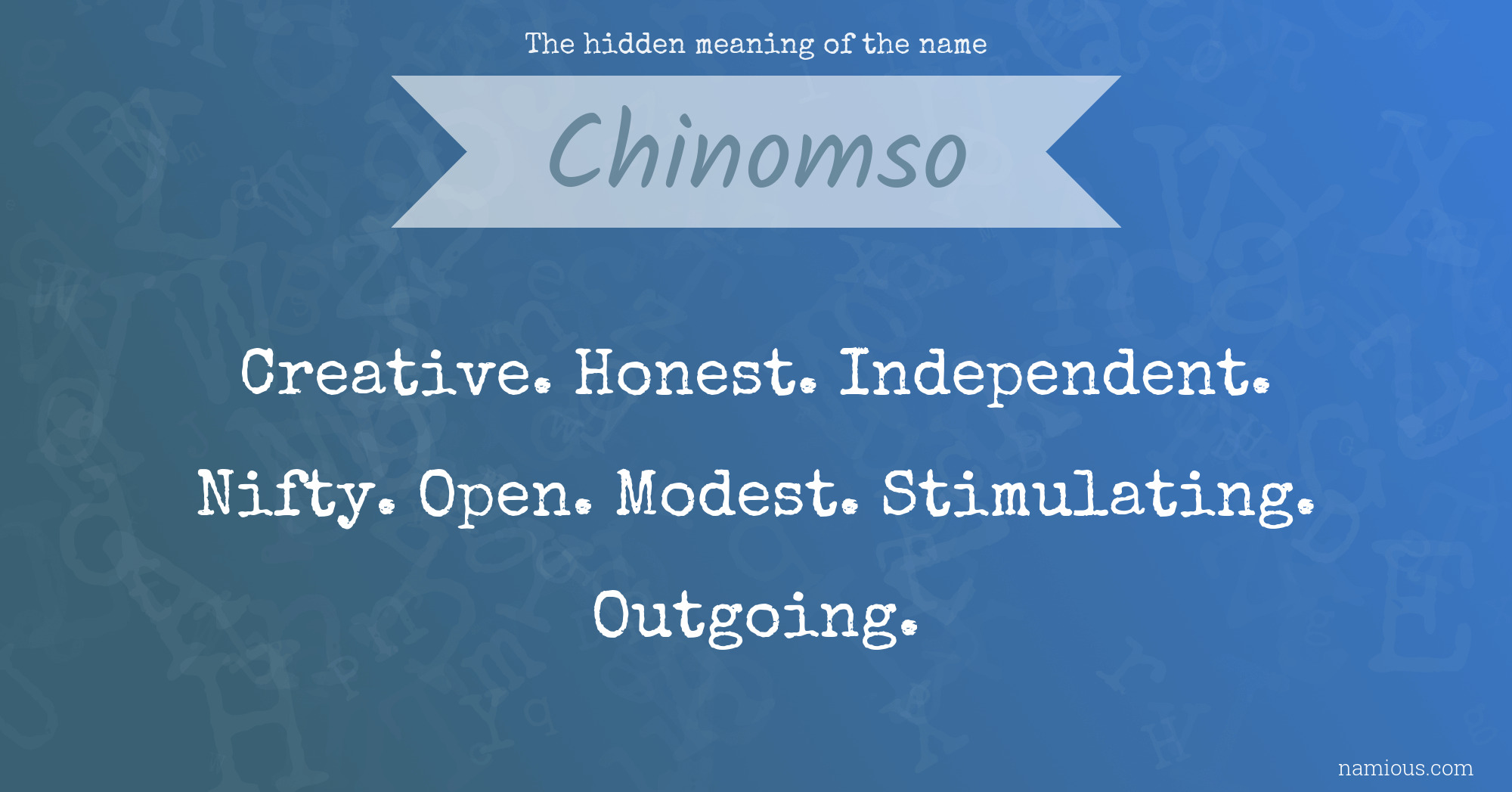 The hidden meaning of the name

Chinomso

Creative. Honest. Independent. Nifty. Open. Modest. Stimulating. Outgoing.

namious.com